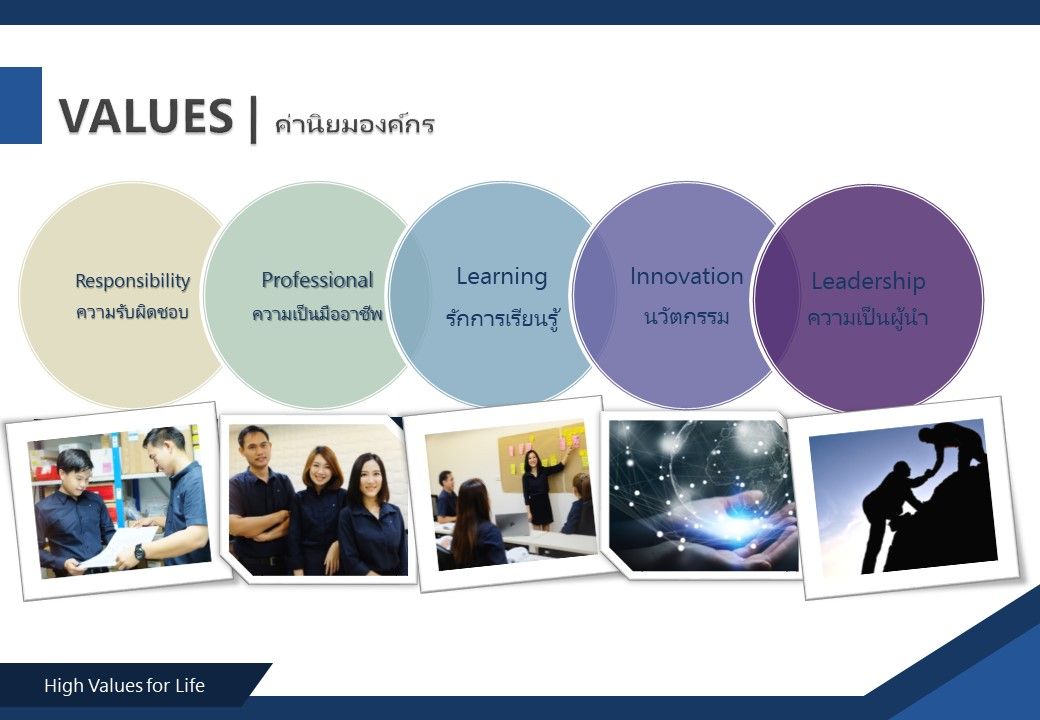 VALUES | ค่านิยมองค์กร

Responsibility
ความรับผิดชอบ

Professional
ความเป็นมืออาชีพ

Learning
รักการเรียนรู้

Innovation
นวัตกรรม

Leadership
ความเป็นผู้นำ

High Values for Life